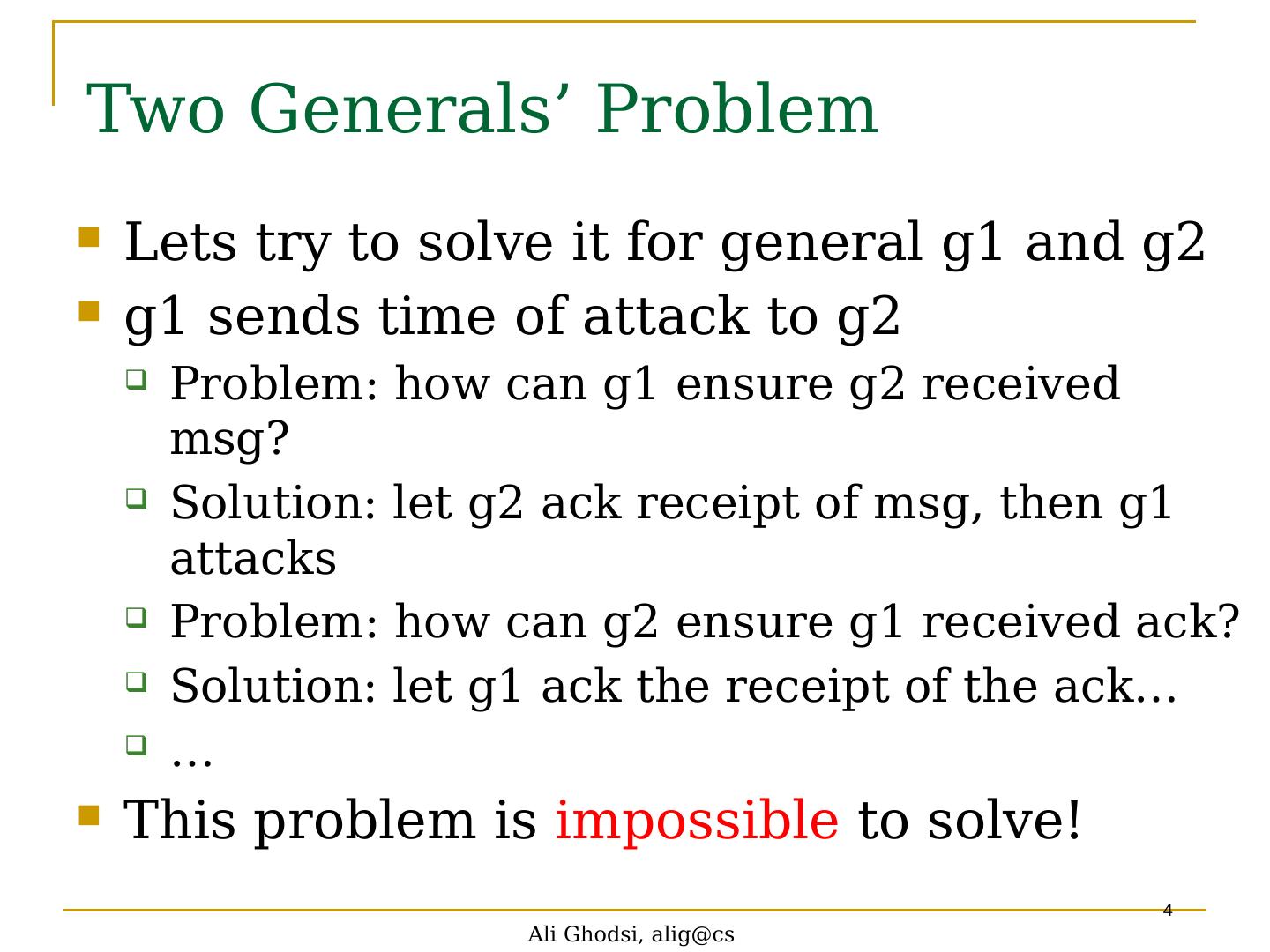 Two Generals’ Problem

- Lets try to solve it for general g1 and g2
- g1 sends time of attack to g2
  - Problem: how can g1 ensure g2 received msg?
  - Solution: let g2 ack receipt of msg, then g1 attacks
  - Problem: how can g2 ensure g1 received ack?
  - Solution: let g1 ack the receipt of the ack…
  - …
- This problem is impossible to solve!

4

Ali Ghodsi, alig@cs